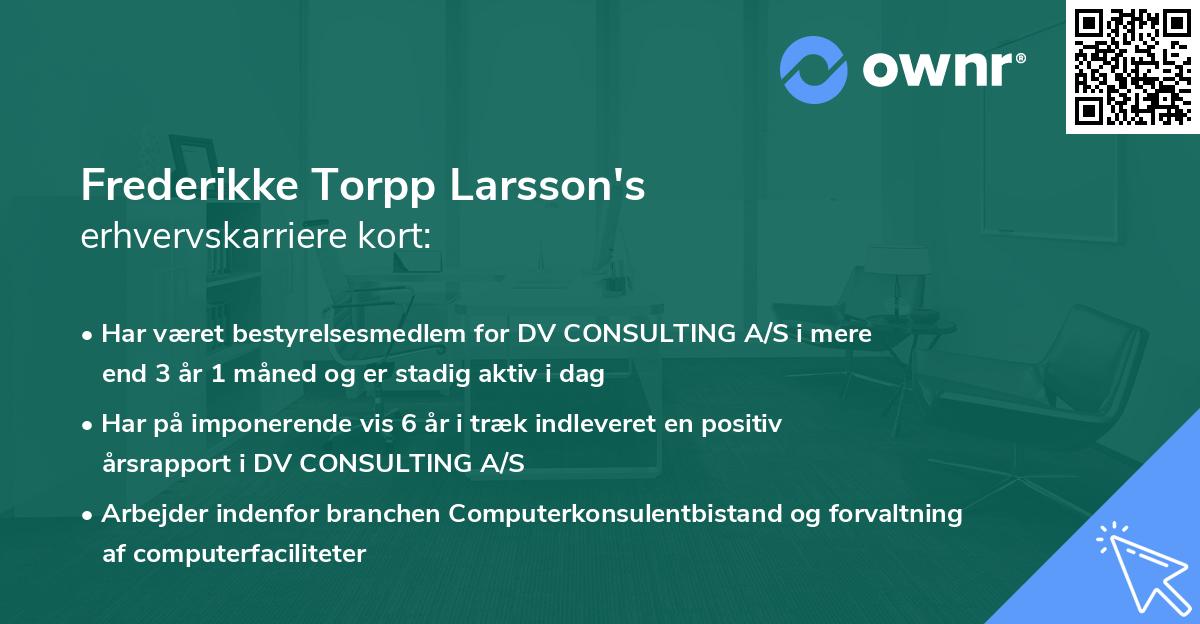 ownr®

Frederikke Torpp Larsson's
erhvervskarriere kort:

• Har været bestyrelsesmedlem for DV CONSULTING A/S i mere end 3 år 1 måned og er stadig aktiv i dag

• Har på imponerende vis 6 år i træk indleveret en positiv årsrapport i DV CONSULTING A/S

• Arbejder indenfor branchen Computerkonsulentbistand og forvaltning af computerfaciliteter